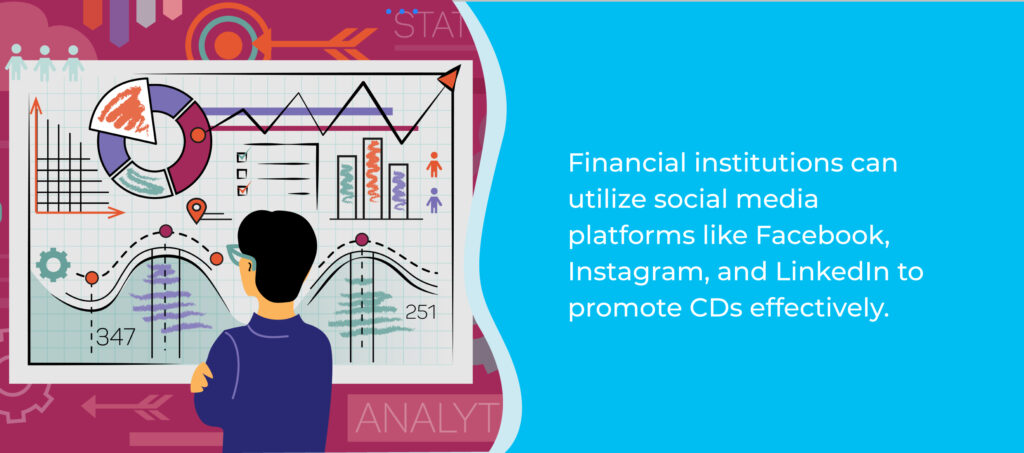 STAT

347

251

ANALYT

Financial institutions can utilize social media platforms like Facebook, Instagram, and LinkedIn to promote CDs effectively.